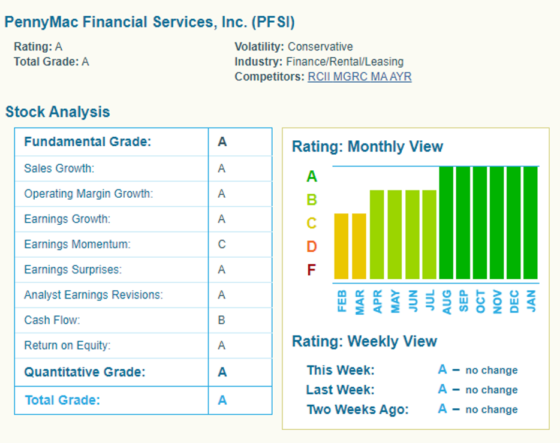 PennyMac Financial Services, Inc. (PFSI)

Rating: A
Total Grade: A

Volatility: Conservative
Industry: Finance/Rental/Leasing
Competitors: RCII MGRC MA AYR

Stock Analysis

| Fundamental Grade: | A |
|---|---|
| Sales Growth: | A |
| Operating Margin Growth: | A |
| Earnings Growth: | A |
| Earnings Momentum: | C |
| Earnings Surprises: | A |
| Analyst Earnings Revisions: | A |
| Cash Flow: | B |
| Return on Equity: | A |
| Quantitative Grade: | A |
| Total Grade: | A |

Rating: Monthly View

A
B
C
D
F

FEB MAR APR MAY JUN JUL AUG SEP OCT NOV DEC JAN

Rating: Weekly View

This Week: A – no change
Last Week: A – no change
Two Weeks Ago: A – no change